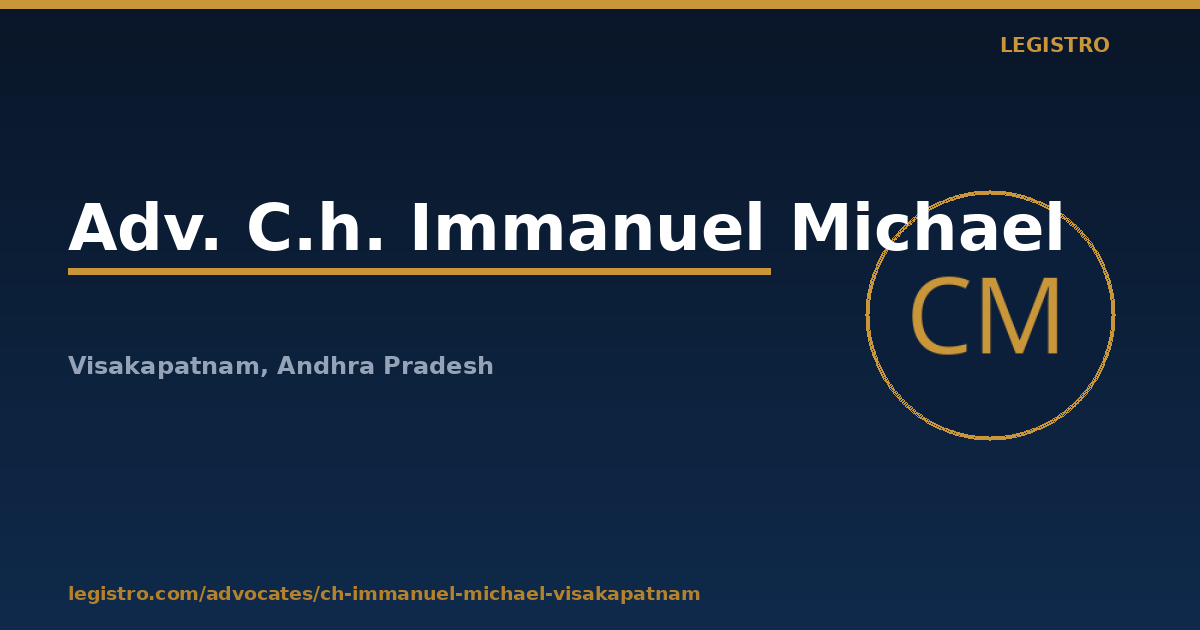 LEGISTRO

Adv. C.h. Immanuel Michael

CM

Visakapatnam, Andhra Pradesh

legistro.com/advocates/ch-immanuel-michael-visakapatnam